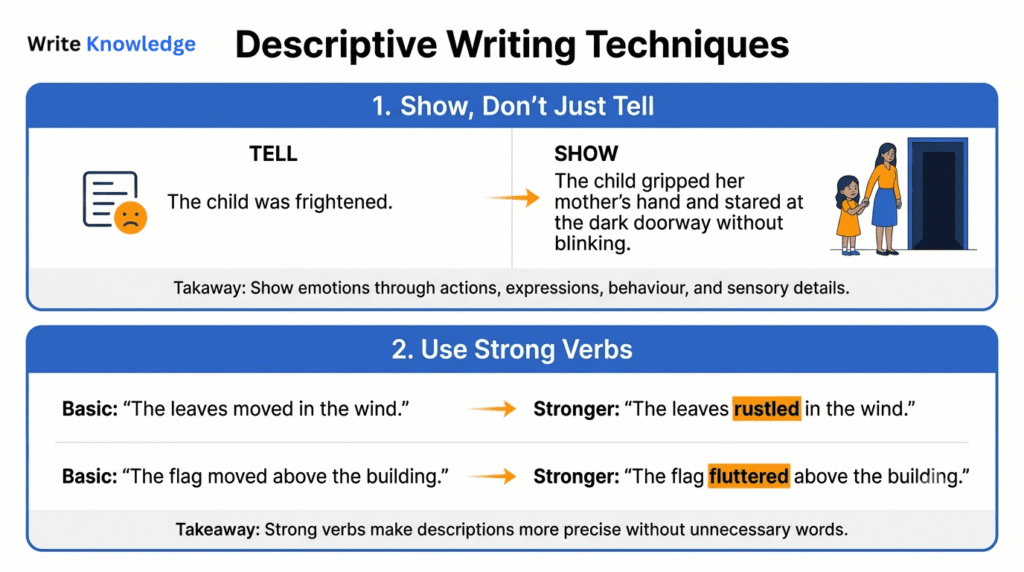 Write Knowledge

Descriptive Writing Techniques

1. Show, Don't Just Tell

TELL

The child was frightened.

SHOW

The child gripped her mother's hand and stared at the dark doorway without blinking.

Takaway: Show emotions through actions, expressions, behaviour, and sensory details.

2. Use Strong Verbs

Basic: "The leaves moved in the wind." Stronger: "The leaves rustled in the wind."

Basic: "The flag moved above the building." Stronger: "The flag fluttered above the building."

Takeaway: Strong verbs make descriptions more precise without unnecessary words.